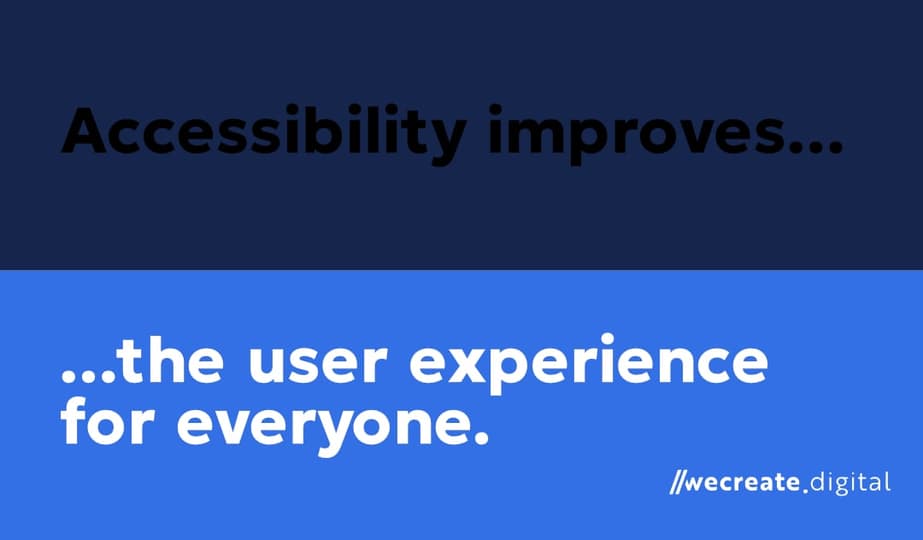 Accessibility improves...

...the user experience for everyone.

//wecreate.digital